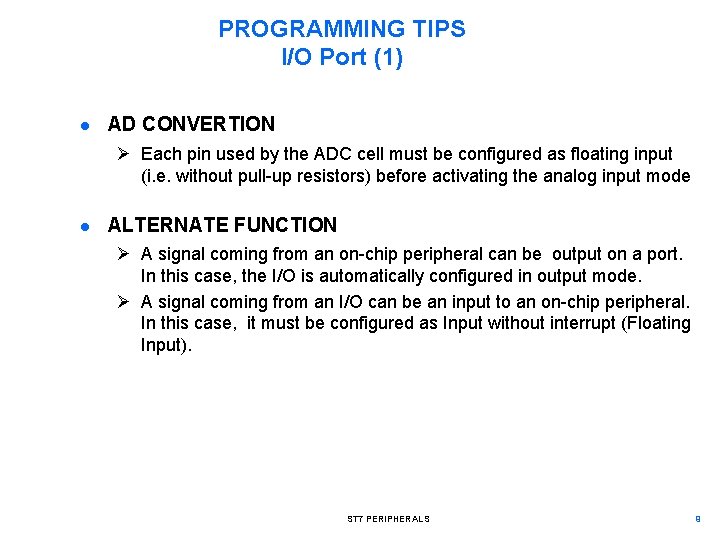 PROGRAMMING TIPS
I/O Port (1)

● AD CONVERTION

➢ Each pin used by the ADC cell must be configured as floating input (i.e. without pull-up resistors) before activating the analog input mode

● ALTERNATE FUNCTION

➢ A signal coming from an on-chip peripheral can be output on a port. In this case, the I/O is automatically configured in output mode.

➢ A signal coming from an I/O can be an input to an on-chip peripheral. In this case, it must be configured as Input without interrupt (Floating Input).

ST7 PERIPHERALS

9